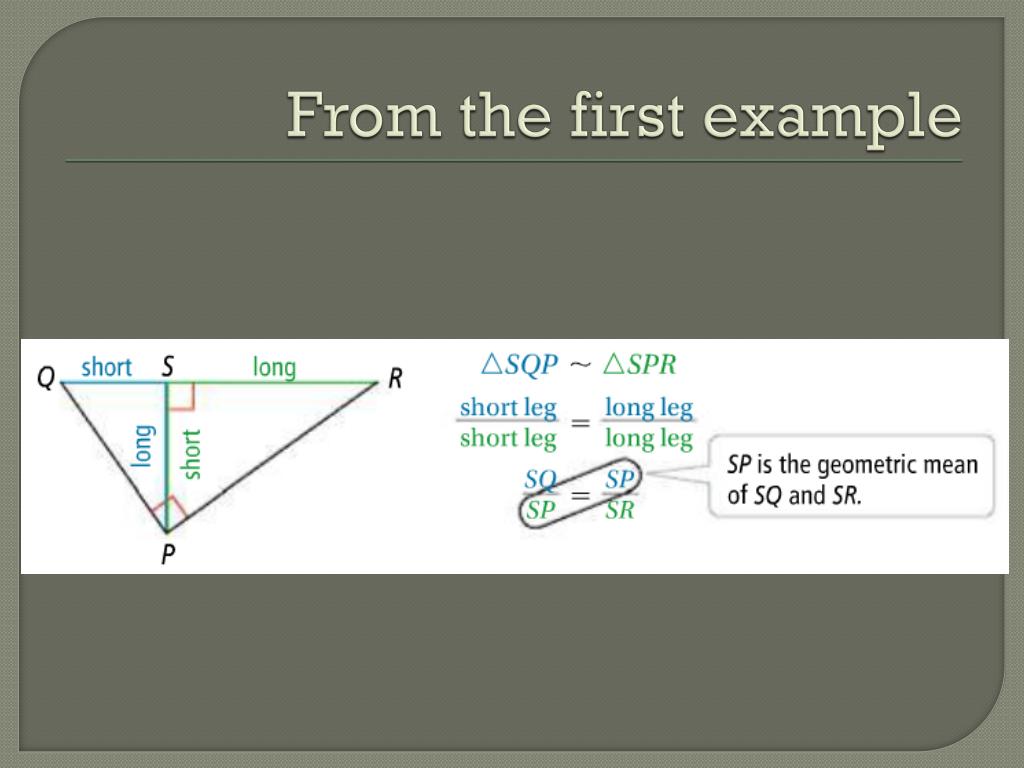 From the first example

Q short S long R

long short

P

$\triangle SQP \sim \triangle SPR$

$\frac{\text{short leg}}{\text{short leg}} = \frac{\text{long leg}}{\text{long leg}}$

$\frac{SQ}{SP} = \frac{SP}{SR}$

SP is the geometric mean of SQ and SR.